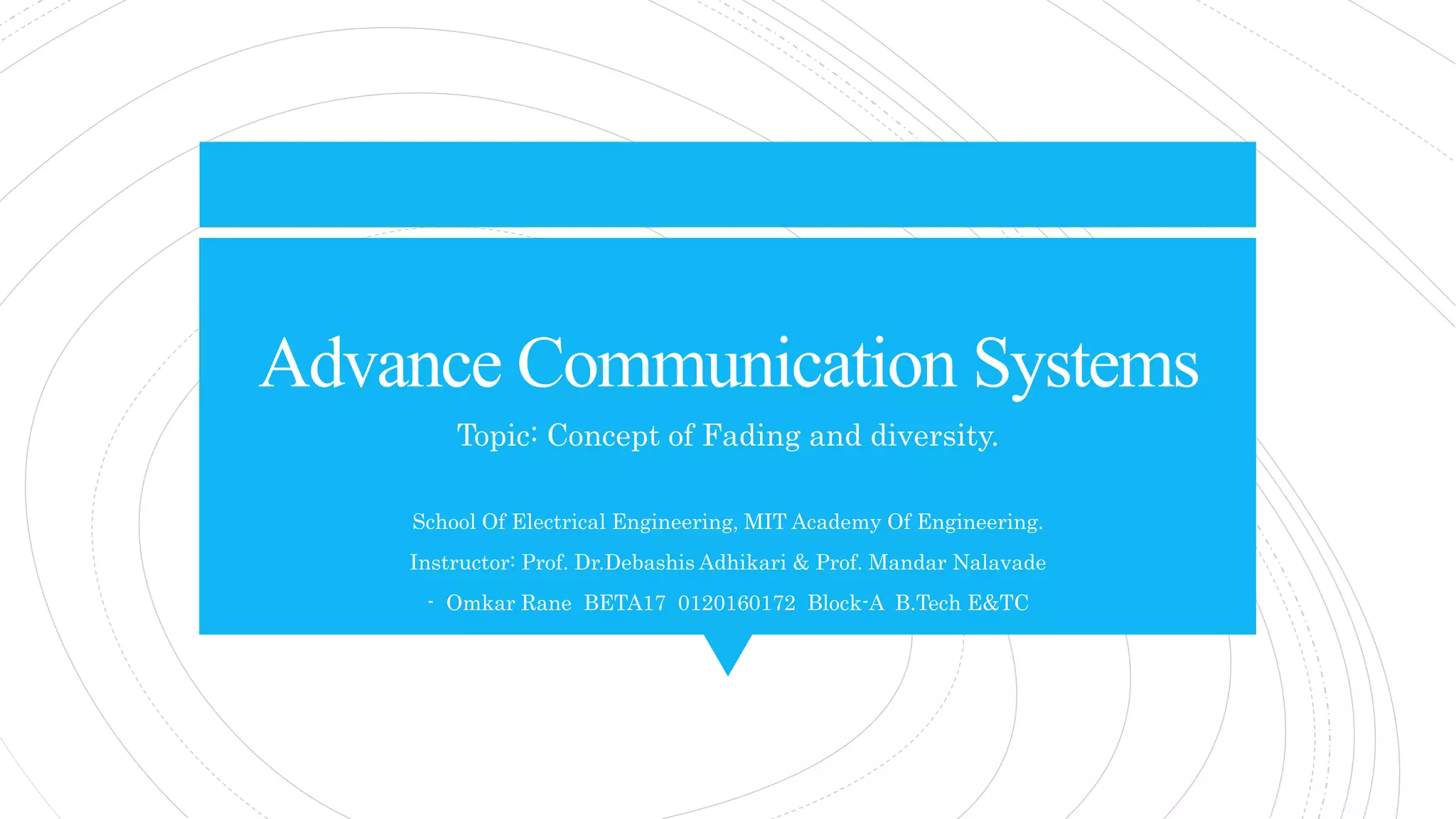 Advance Communication Systems

Topic: Concept of Fading and diversity.

School Of Electrical Engineering, MIT Academy Of Engineering.

Instructor: Prof. Dr.Debashis Adhikari & Prof. Mandar Nalavade

- Omkar Rane BETA17 0120160172 Block-A B.Tech E&TC